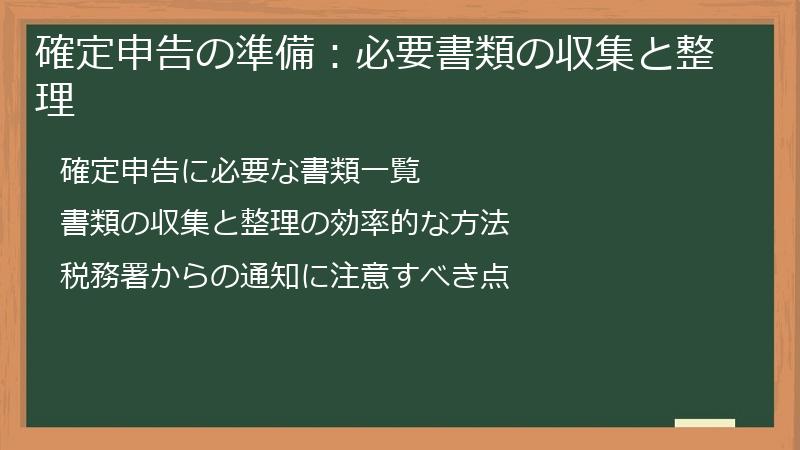 確定申告の準備：必要書類の収集と整理

確定申告に必要な書類一覧

書類の収集と整理の効率的な方法

税務署からの通知に注意すべき点